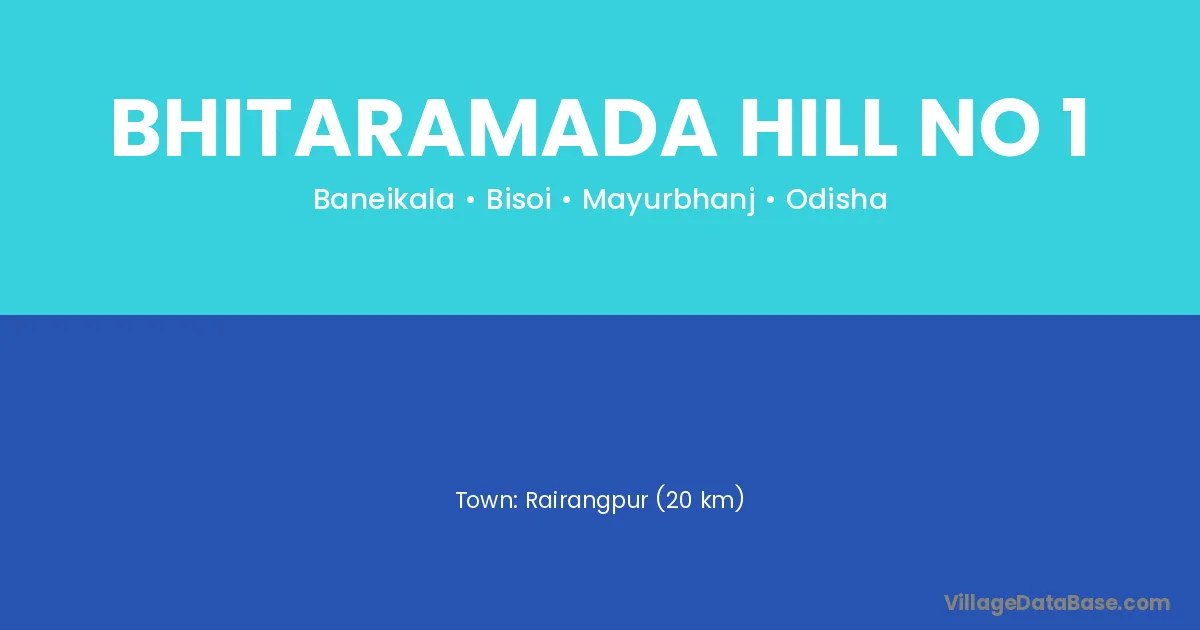 BHITARAMADA HILL NO 1

Baneikala • Bisoi • Mayurbhanj • Odisha

Town: Rairangpur (20 km)

VillageDataBase.com